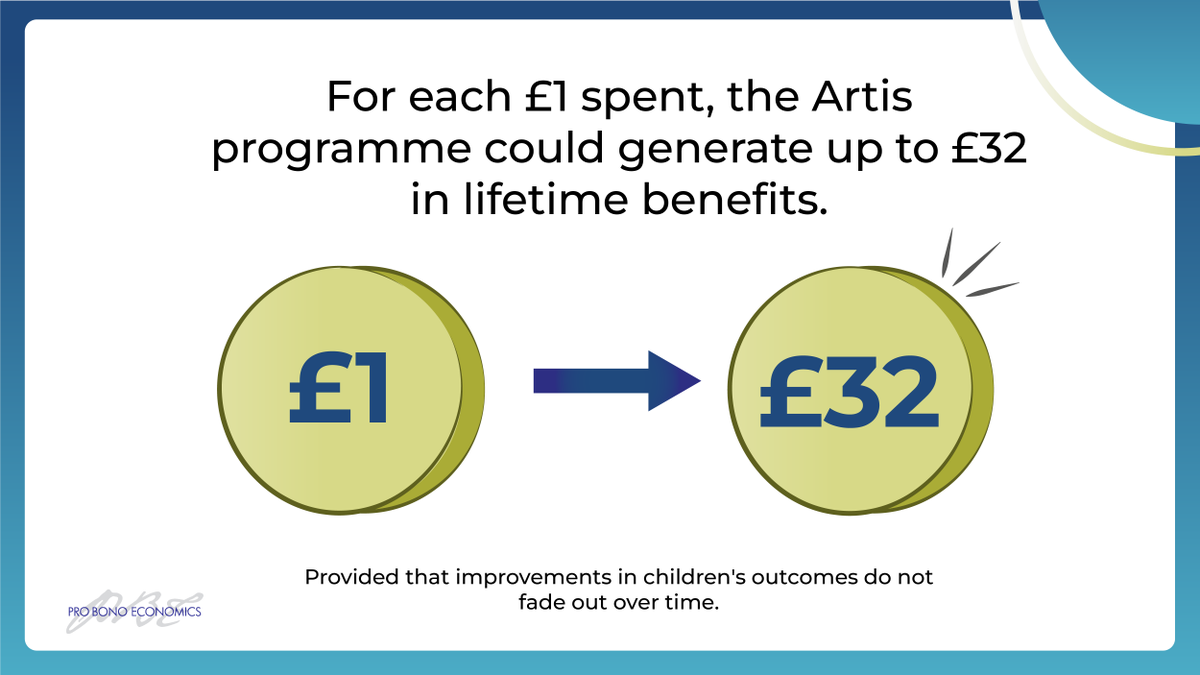 For each £1 spent, the Artis programme could generate up to £32 in lifetime benefits.

£1

£32

Provided that improvements in children's outcomes do not fade out over time.

PRO BONO ECONOMICS